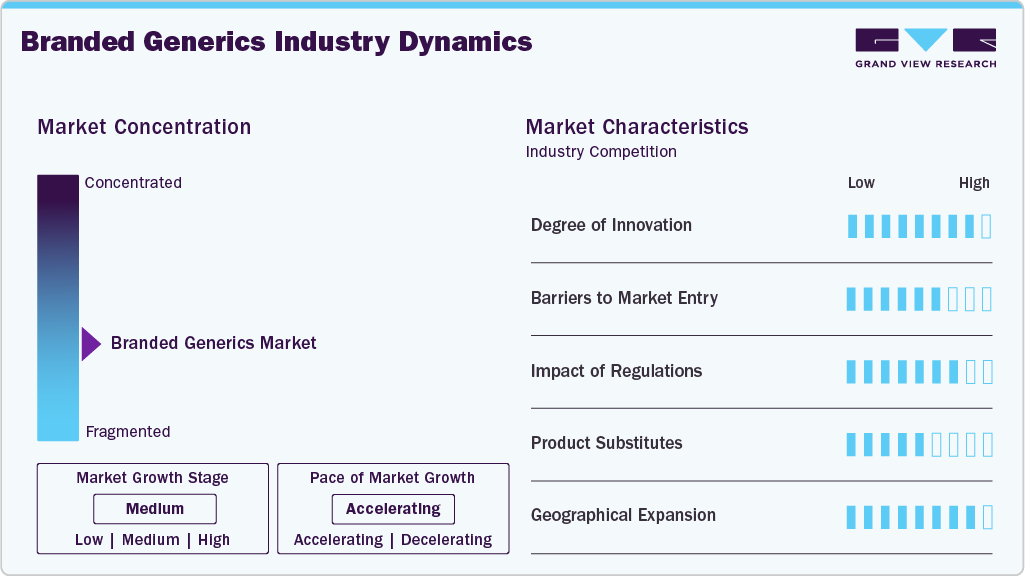 Branded Generics Industry Dynamics

GRAND VIEW RESEARCH

Market Concentration

Concentrated

Branded Generics Market

Fragmented

Market Growth Stage
Medium
Low | Medium | High

Pace of Market Growth
Accelerating
Accelerating | Decelerating

Market Characteristics
Industry Competition

Low High

Degree of Innovation

Barriers to Market Entry

Impact of Regulations

Product Substitutes

Geographical Expansion